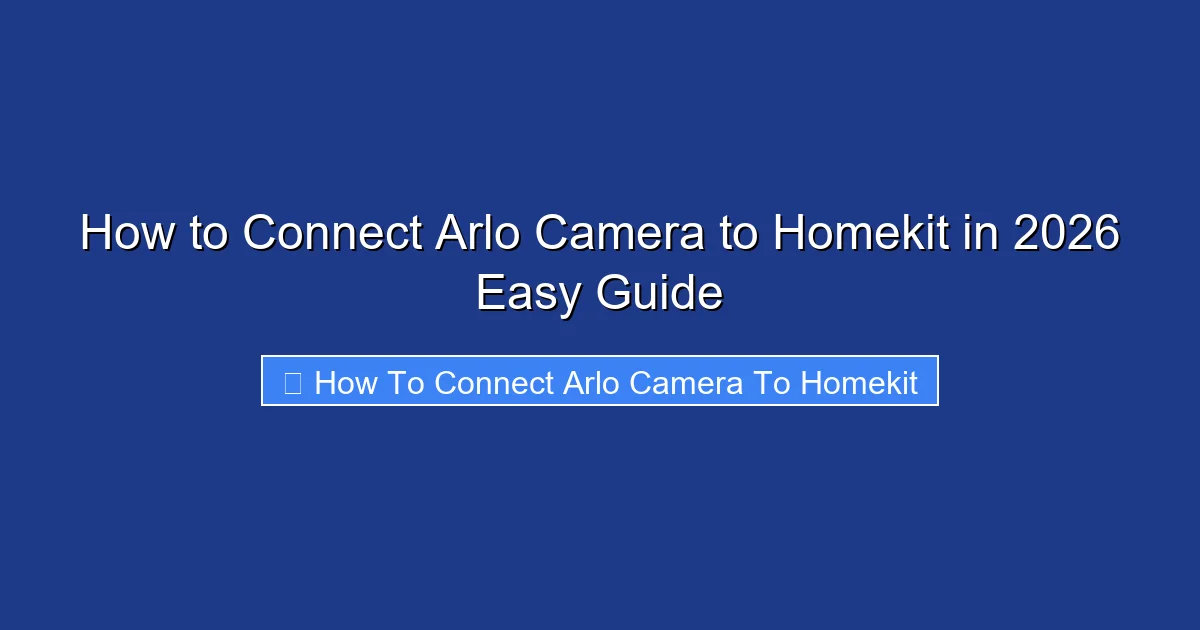 How to Connect Arlo Camera to Homekit in 2026 Easy Guide

How To Connect Arlo Camera To Homekit